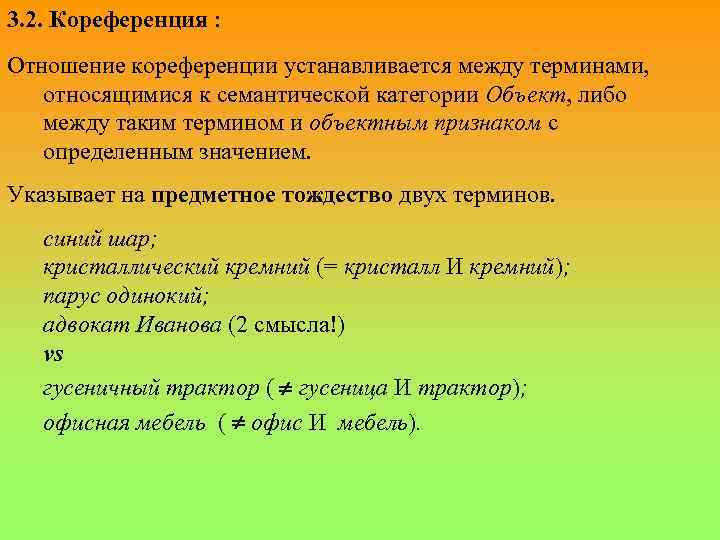 3.2. Кореференция :

Отношение кореференции устанавливается между терминами, относящимися к семантической категории Объект, либо между таким термином и объектным признаком с определенным значением.

Указывает на предметное тождество двух терминов.

синий шар;
кристаллический кремний (= кристалл И кремний);
парус одинокий;
адвокат Иванова (2 смысла!)
vs
гусеничный трактор ($\neq$ гусеница И трактор);
офисная мебель ($\neq$ офис И мебель).